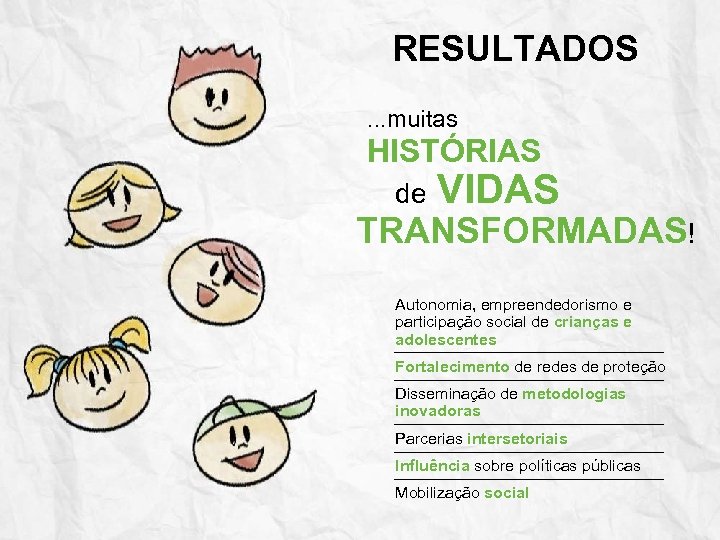 RESULTADOS

...muitas HISTÓRIAS de VIDAS TRANSFORMADAS!

Autonomia, empreendedorismo e participação social de crianças e adolescentes

Fortalecimento de redes de proteção

Disseminação de metodologias inovadoras

Parcerias intersetoriais

Influência sobre políticas públicas

Mobilização social